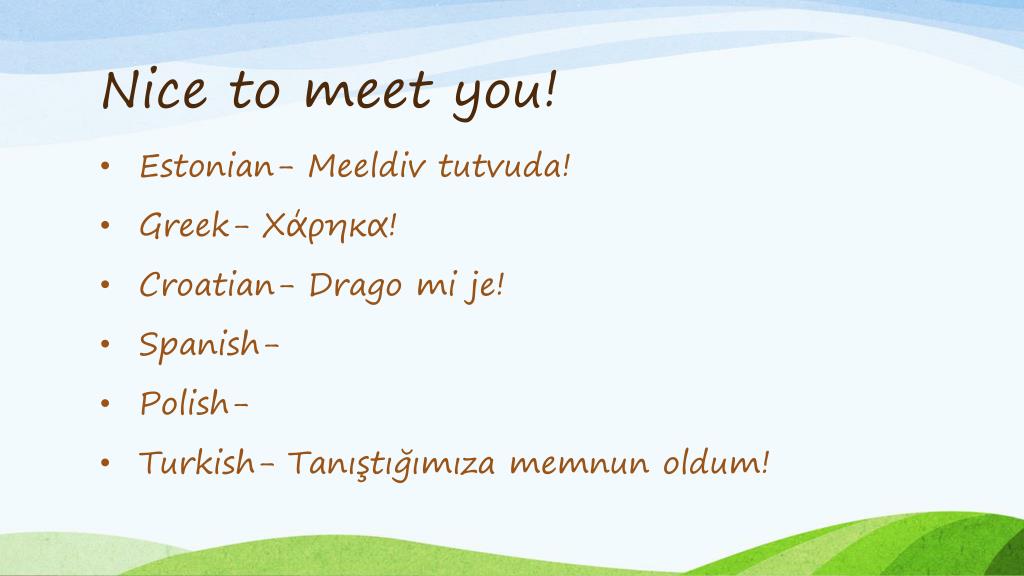 Nice to meet you!

• Estonian- Meeldiv tutvuda!
• Greek- Χάρηκα!
• Croatian- Drago mi je!
• Spanish-
• Polish-
• Turkish- Tanıştığımıza memnun oldum!